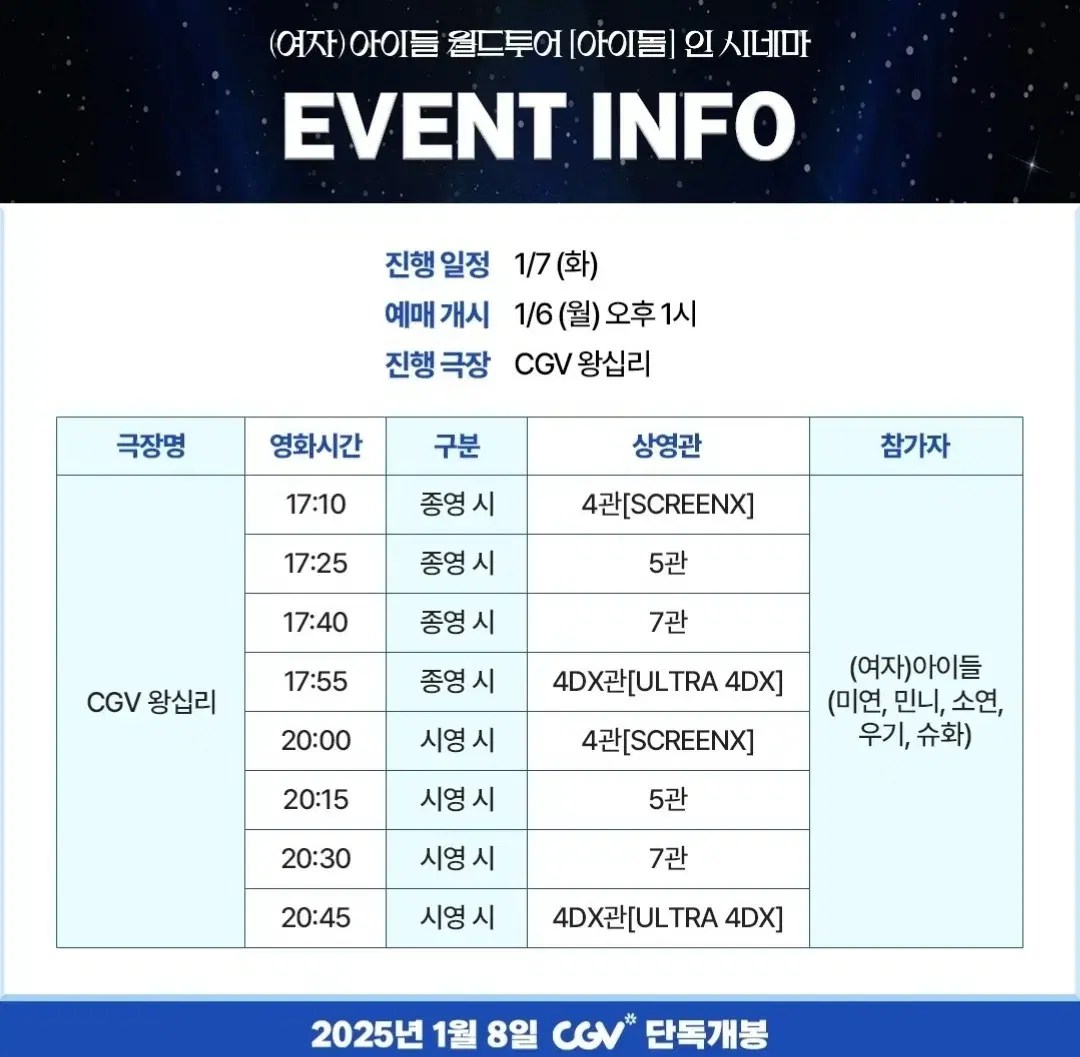 (여자)아이들 월드투어 [아이돌] 인 시네마

EVENT INFO

진행 일정 1/7 (화)
예매 개시 1/6 (월) 오후 1시
진행 극장 CGV 왕십리

| 극장명 | 영화시간 | 구분 | 상영관 | 참가자 |
|---|---|---|---|---|
| CGV 왕십리 | 17:10 | 종영 시 | 4관[SCREENX] | (여자)아이들 (미연, 민니, 소연, 우기, 슈화) |
| | 17:25 | 종영 시 | 5관 | |
| | 17:40 | 종영 시 | 7관 | |
| | 17:55 | 종영 시 | 4DX관[ULTRA 4DX] | |
| | 20:00 | 시영 시 | 4관[SCREENX] | |
| | 20:15 | 시영 시 | 5관 | |
| | 20:30 | 시영 시 | 7관 | |
| | 20:45 | 시영 시 | 4DX관[ULTRA 4DX] | |

2025년 1월 8일 CGV 단독개봉